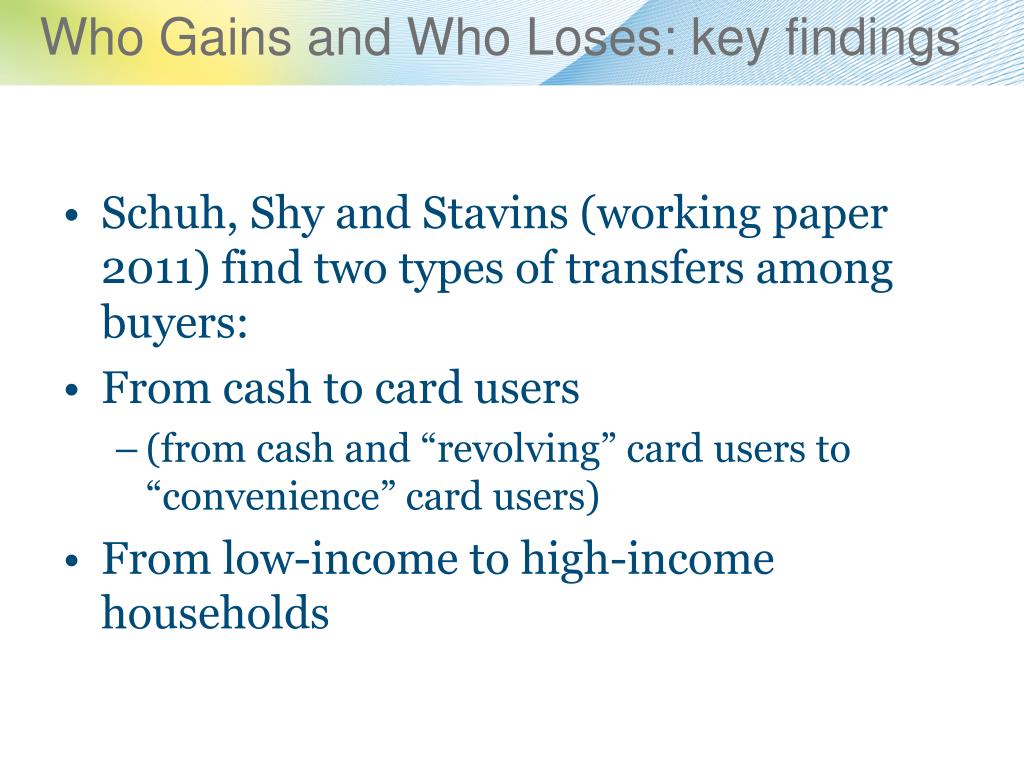 Who Gains and Who Loses: key findings

• Schuh, Shy and Stavins (working paper 2011) find two types of transfers among buyers:

• From cash to card users

– (from cash and “revolving” card users to “convenience” card users)

• From low-income to high-income households